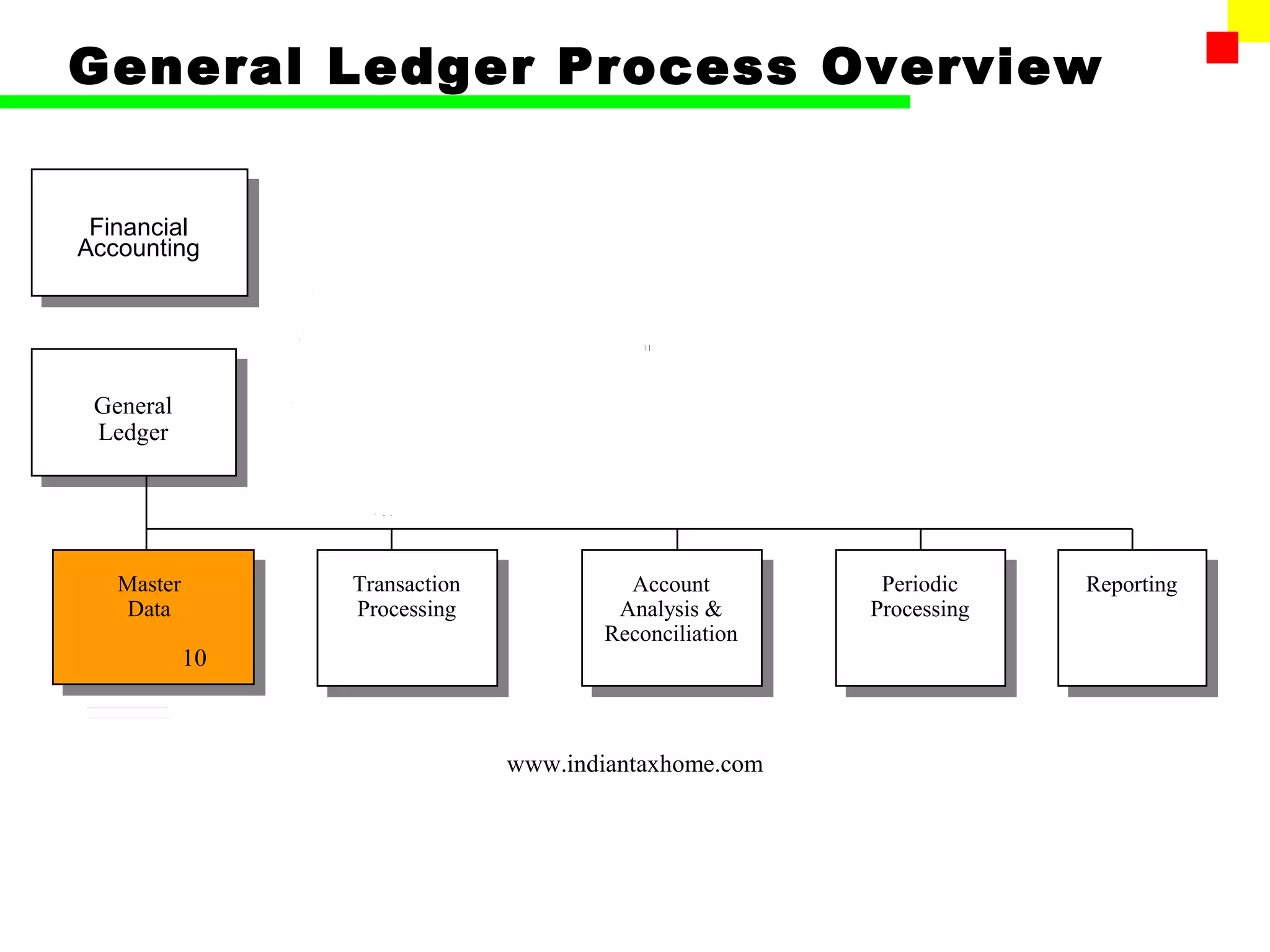 General Ledger Process Overview

Financial Accounting

General Ledger

Master Data

10

Transaction Processing

Account Analysis & Reconciliation

Periodic Processing

Reporting

www.indiantaxhome.com